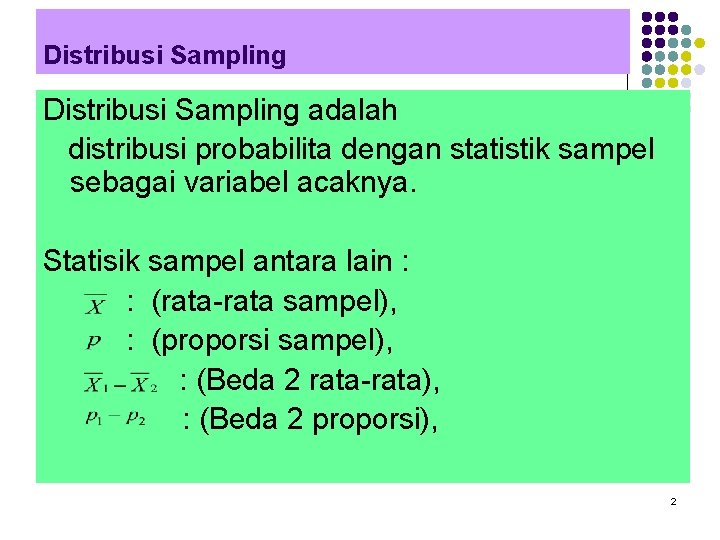 Distribusi Sampling

Distribusi Sampling adalah
distribusi probabilita dengan statistik sampel sebagai variabel acaknya.

Statisik sampel antara lain :
$\overline{X}$ : (rata-rata sampel),
$p$ : (proporsi sampel),
$\overline{X}_1 - \overline{X}_2$ : (Beda 2 rata-rata),
$p_1 - p_2$ : (Beda 2 proporsi),

2